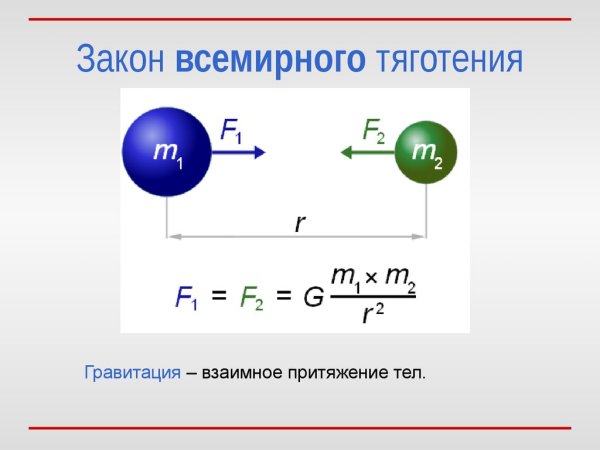 Закон всемирного тяготения

$m_1$ $F_1$ $F_2$ $m_2$

$r$

$F_1 = F_2 = G\frac{m_1 \times m_2}{r^2}$

Гравитация – взаимное притяжение тел.